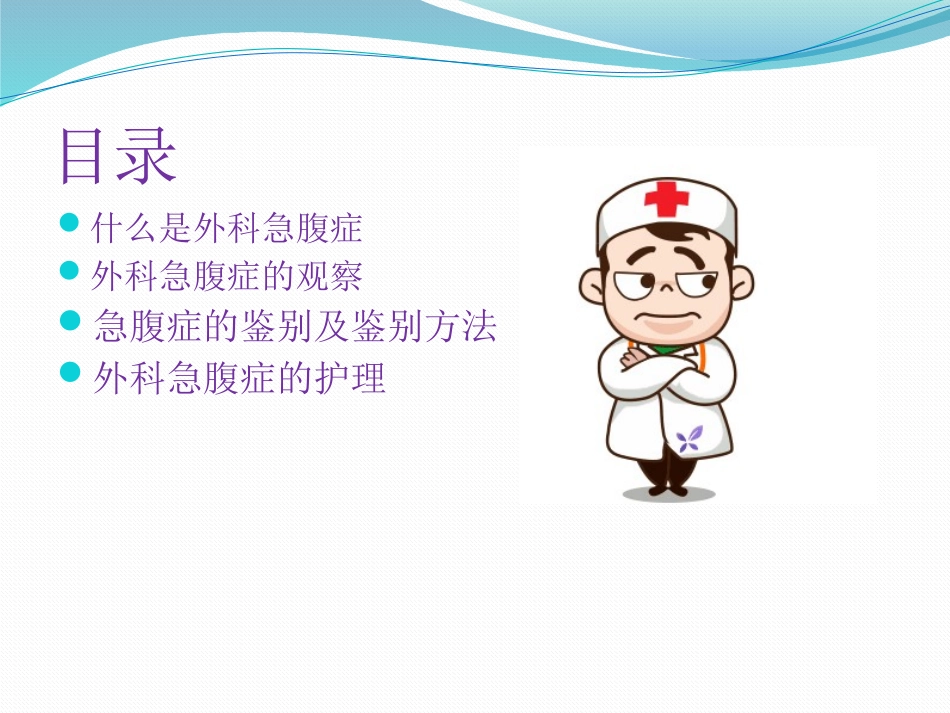 目录

- 什么是外科急腹症
- 外科急腹症的观察
- 急腹症的鉴别及鉴别方法
- 外科急腹症的护理